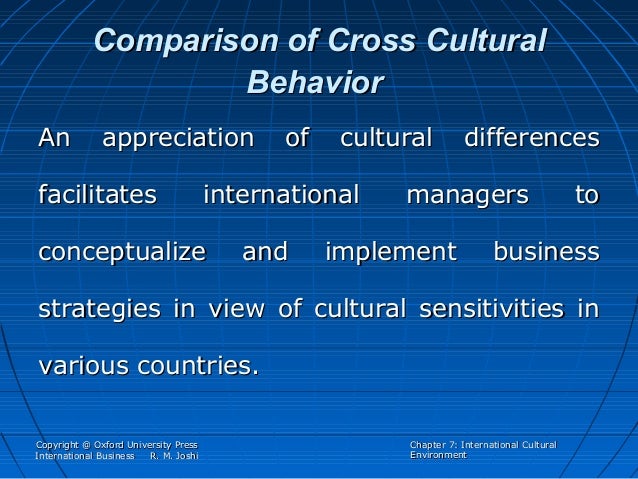 Comparison of Cross Cultural Behavior

An appreciation of cultural differences facilitates international managers to conceptualize and implement business strategies in view of cultural sensitivities in various countries.

Copyright @ Oxford University Press
International Business R. M. Joshi

Chapter 7: International Cultural Environment